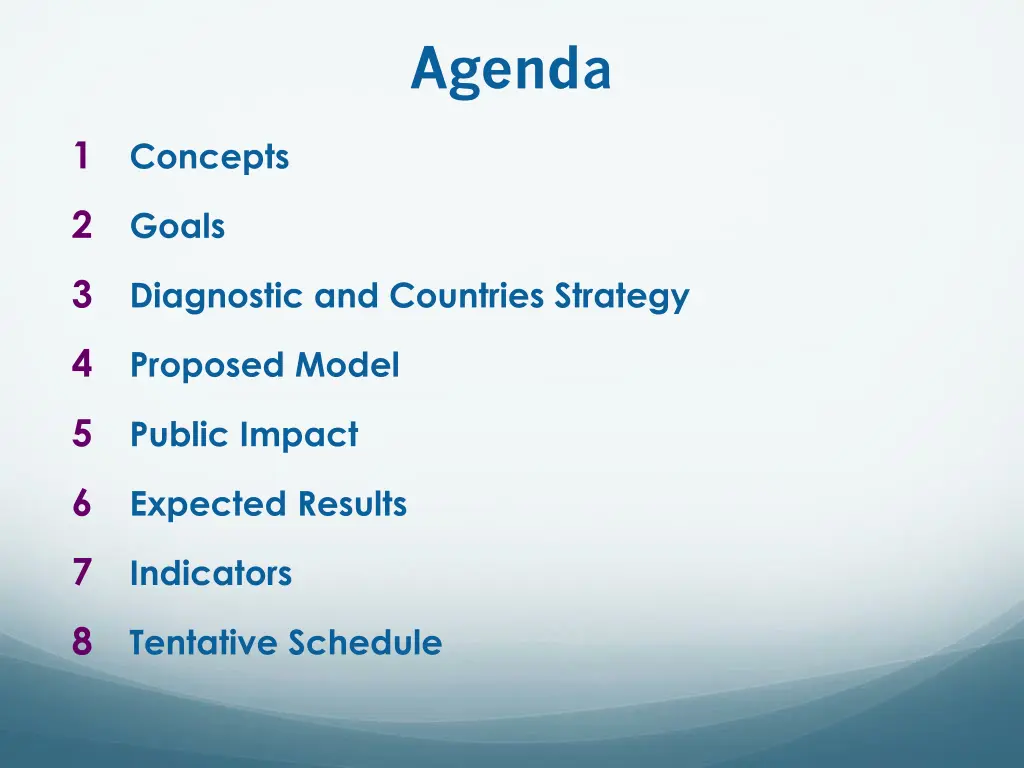 Agenda

1 Concepts

2 Goals

3 Diagnostic and Countries Strategy

4 Proposed Model

5 Public Impact

6 Expected Results

7 Indicators

8 Tentative Schedule